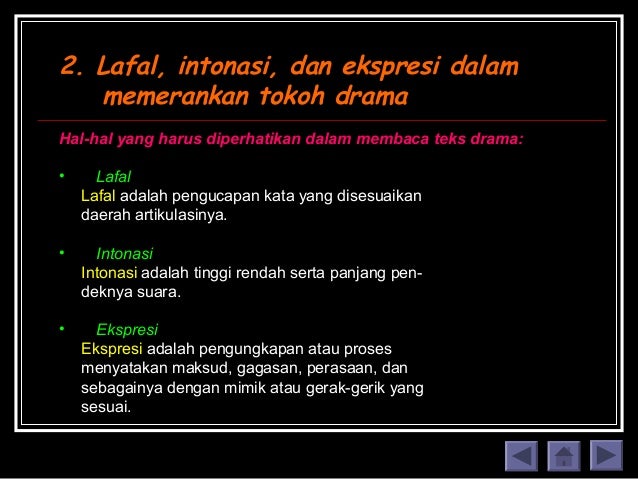 2. Lafal, intonasi, dan ekspresi dalam memerankan tokoh drama

Hal-hal yang harus diperhatikan dalam membaca teks drama:

• Lafal
Lafal adalah pengucapan kata yang disesuaikan daerah artikulasinya.

• Intonasi
Intonasi adalah tinggi rendah serta panjang pendeknya suara.

• Ekspresi
Ekspresi adalah pengungkapan atau proses menyatakan maksud, gagasan, perasaan, dan sebagainya dengan mimik atau gerak-gerik yang sesuai.